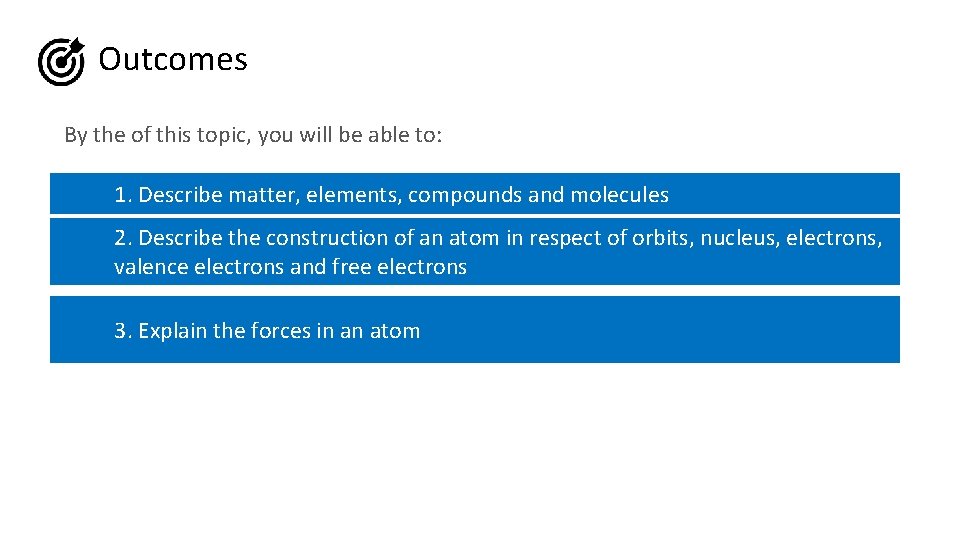 Outcomes

By the of this topic, you will be able to:

1. Describe matter, elements, compounds and molecules

2. Describe the construction of an atom in respect of orbits, nucleus, electrons, valence electrons and free electrons

3. Explain the forces in an atom